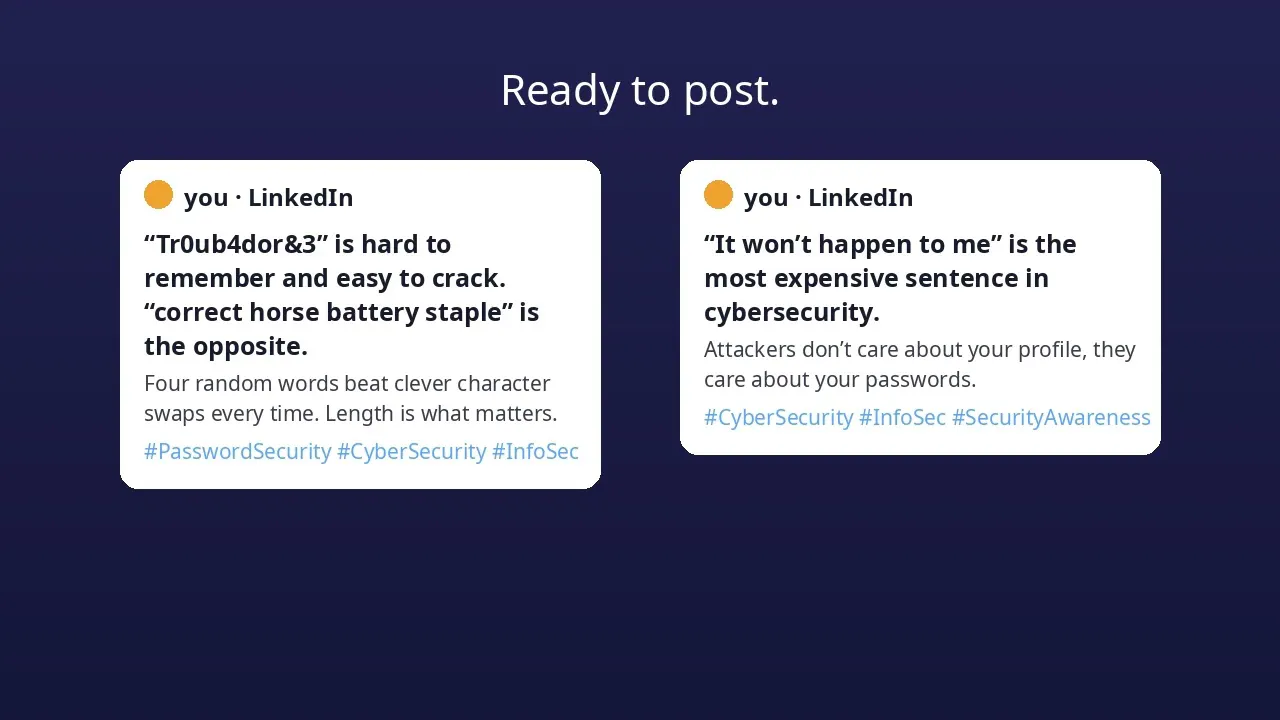 Ready to post.

you · LinkedIn

"Tr0ub4dor&3" is hard to remember and easy to crack. "correct horse battery staple" is the opposite.

Four random words beat clever character swaps every time. Length is what matters.

#PasswordSecurity #CyberSecurity #InfoSec

you · LinkedIn

"It won't happen to me" is the most expensive sentence in cybersecurity.

Attackers don't care about your profile, they care about your passwords.

#CyberSecurity #InfoSec #SecurityAwareness